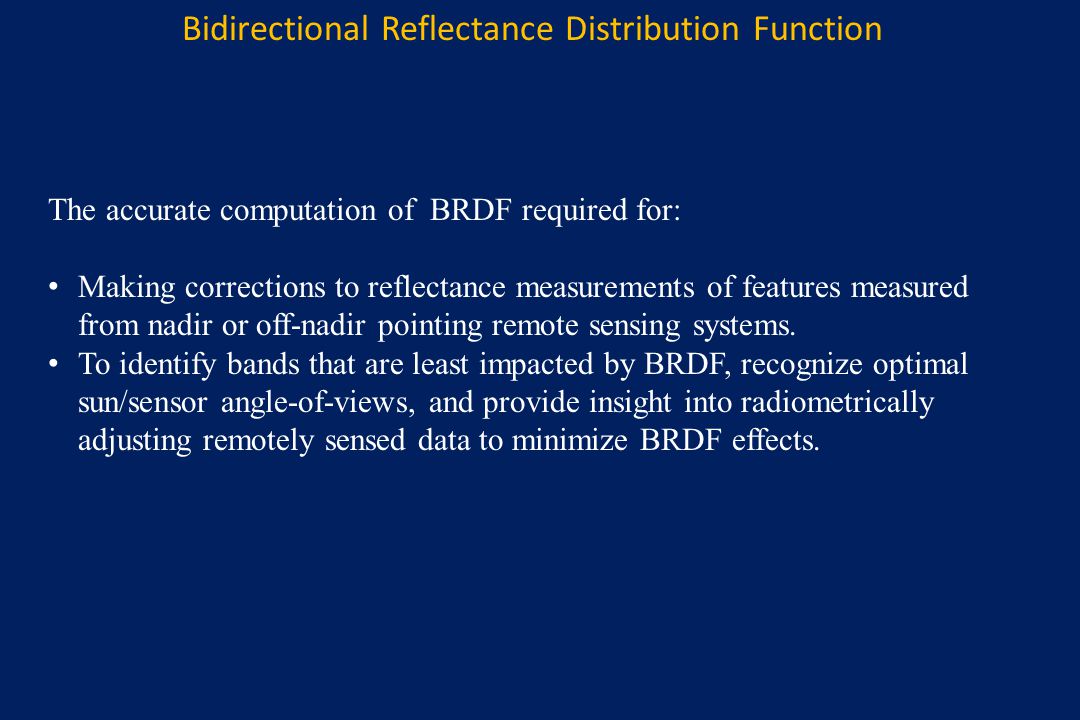 Bidirectional Reflectance Distribution Function

The accurate computation of BRDF required for:

• Making corrections to reflectance measurements of features measured from nadir or off-nadir pointing remote sensing systems.
• To identify bands that are least impacted by BRDF, recognize optimal sun/sensor angle-of-views, and provide insight into radiometrically adjusting remotely sensed data to minimize BRDF effects.